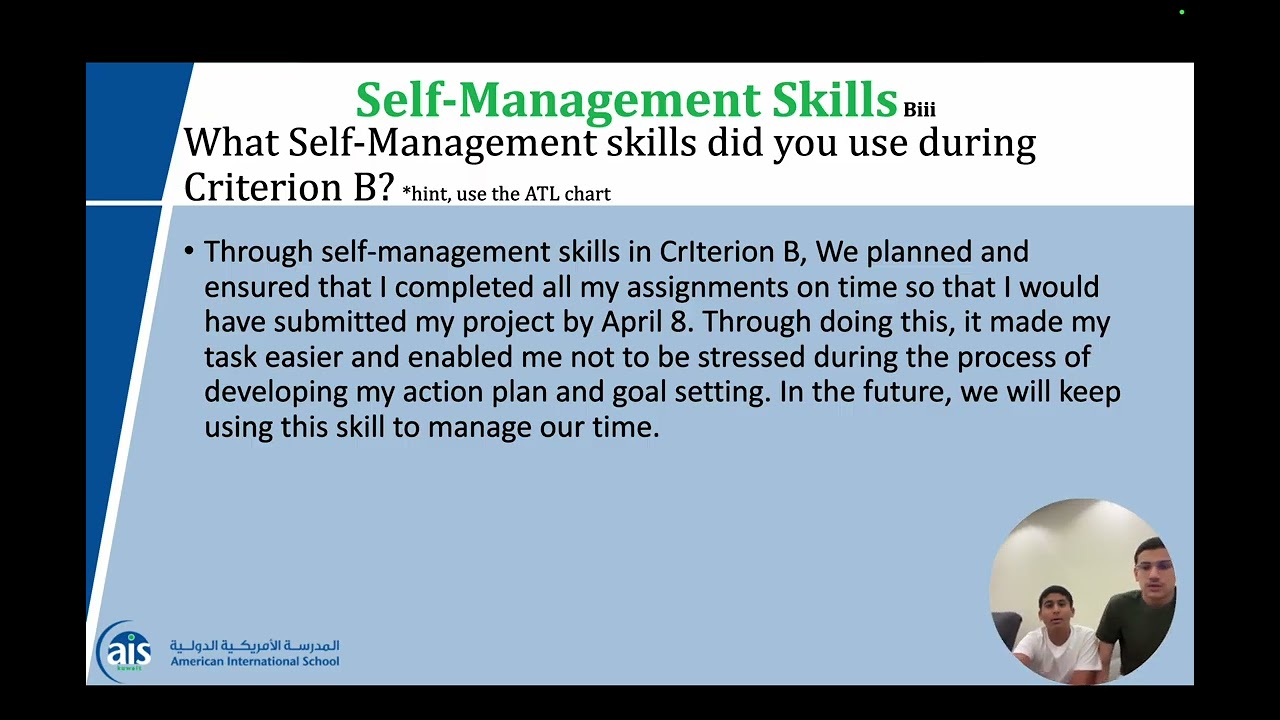 Self-Management Skills Biii
What Self-Management skills did you use during Criterion B? *hint, use the ATL chart

• Through self-management skills in CrIterion B, We planned and ensured that I completed all my assignments on time so that I would have submitted my project by April 8. Through doing this, it made my task easier and enabled me not to be stressed during the process of developing my action plan and goal setting. In the future, we will keep using this skill to manage our time.

ais Kuwait
المدرسة الأمريكية الدولية
American International School